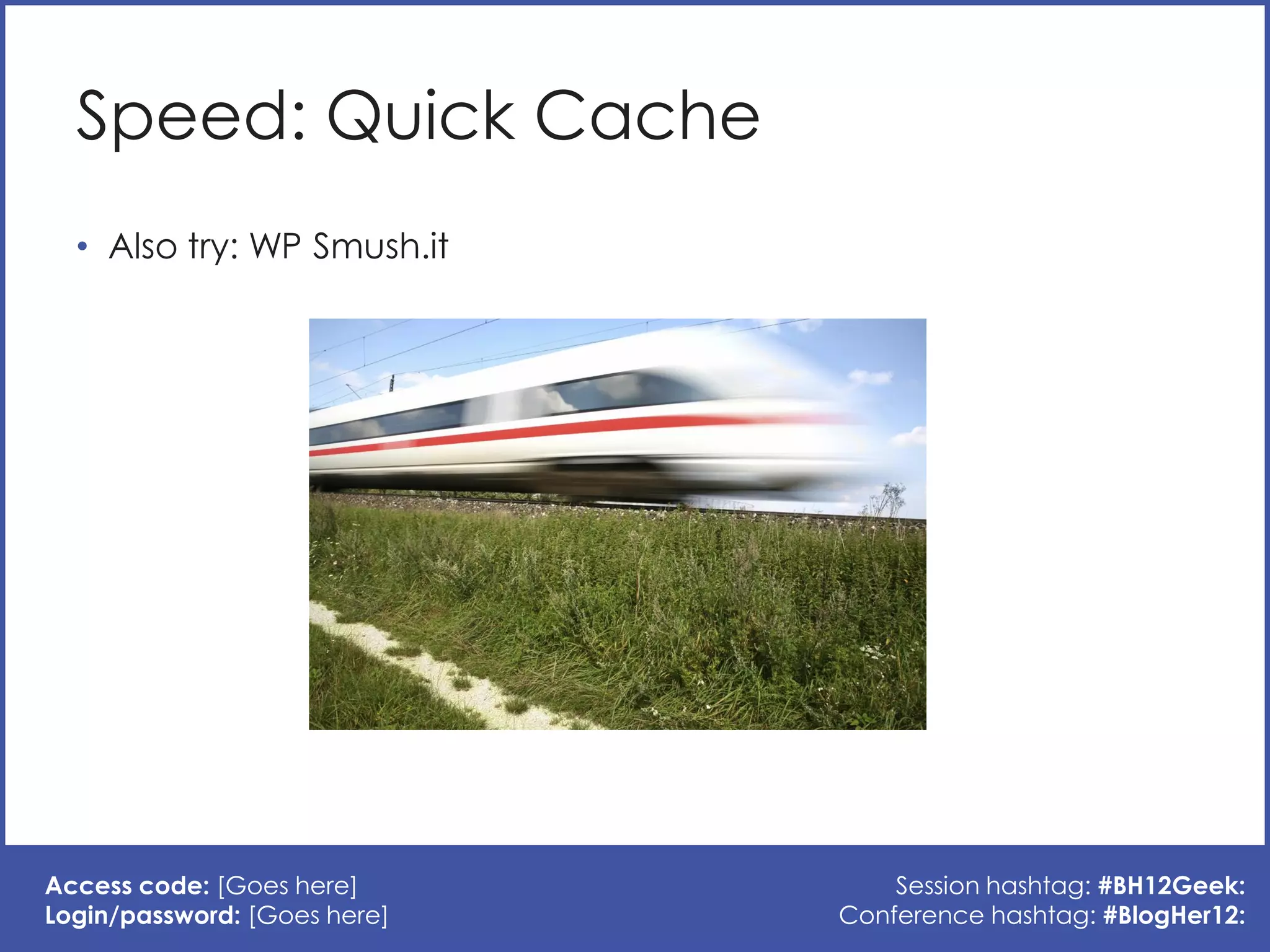 Speed: Quick Cache

• Also try: WP Smush.it

Access code: [Goes here]
Login/password: [Goes here]

Session hashtag: #BH12Geek:
Conference hashtag: #BlogHer12: